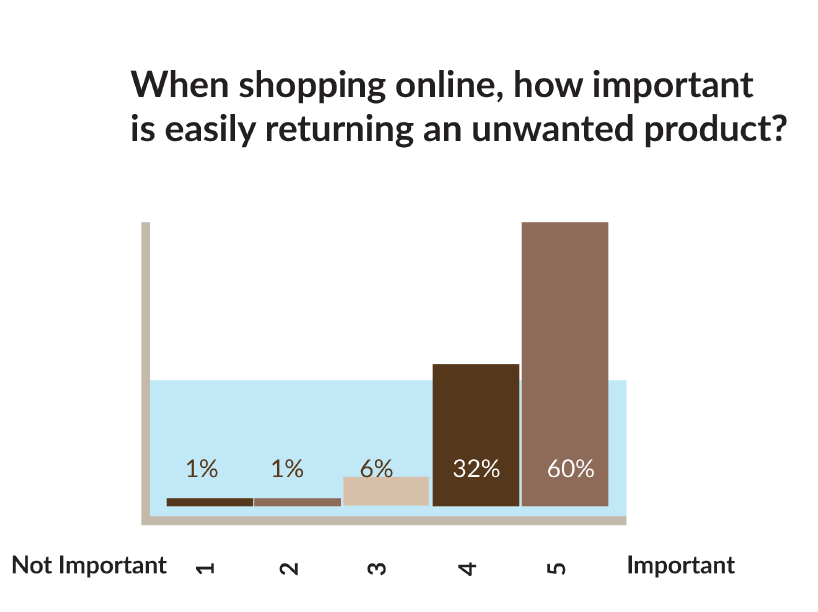 When shopping online, how important is easily returning an unwanted product?

1%
1%
6%
32%
60%

Not Important 1 2 3 4 5 Important